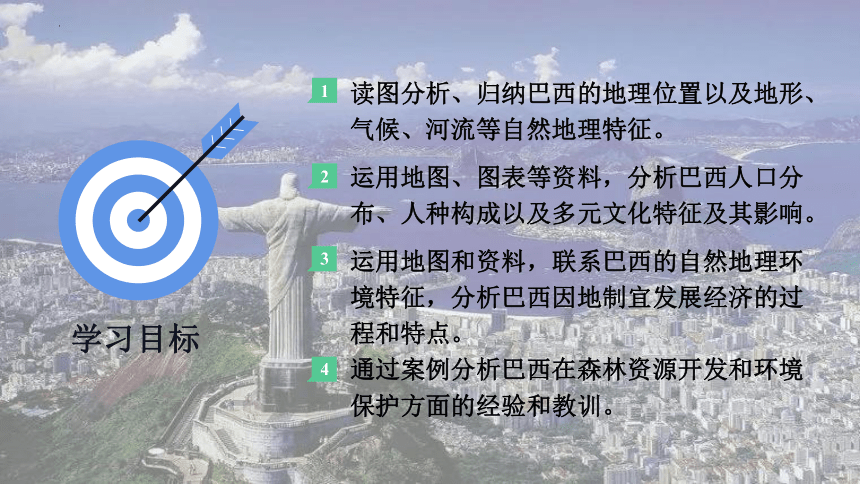 学习目标

1 读图分析、归纳巴西的地理位置以及地形、气候、河流等自然地理特征。

2 运用地图、图表等资料，分析巴西人口分布、人种构成以及多元文化特征及其影响。

3 运用地图和资料，联系巴西的自然地理环境特征，分析巴西因地制宜发展经济的过程和特点。

4 通过案例分析巴西在森林资源开发和环境保护方面的经验和教训。